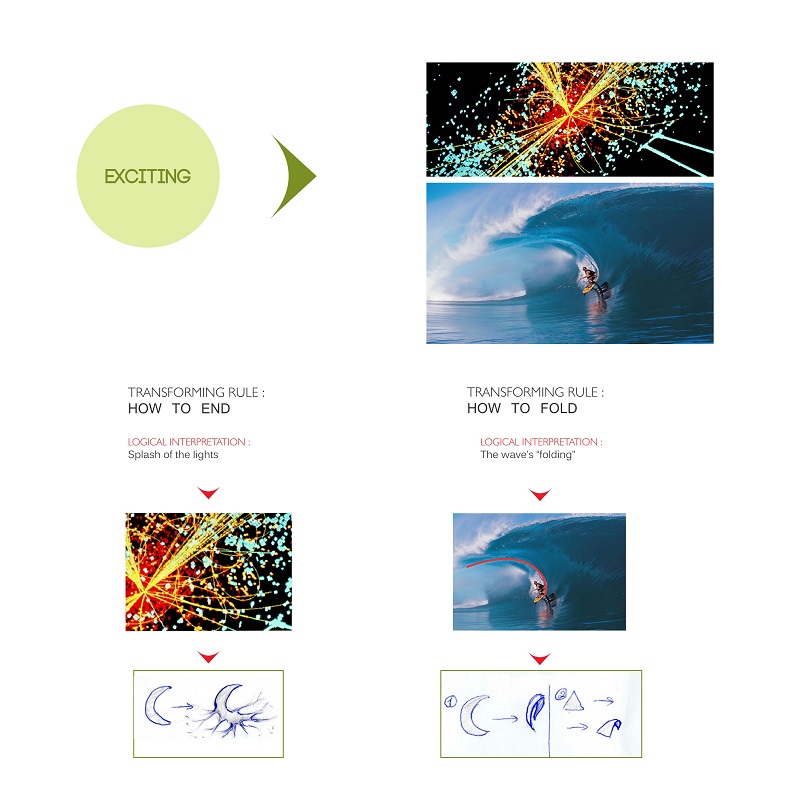 EXCITING

TRANSFORMING RULE :
HOW TO END

LOGICAL INTERPRETATION :
Splash of the lights

TRANSFORMING RULE :
HOW TO FOLD

LOGICAL INTERPRETATION :
The wave's "folding"

①

②